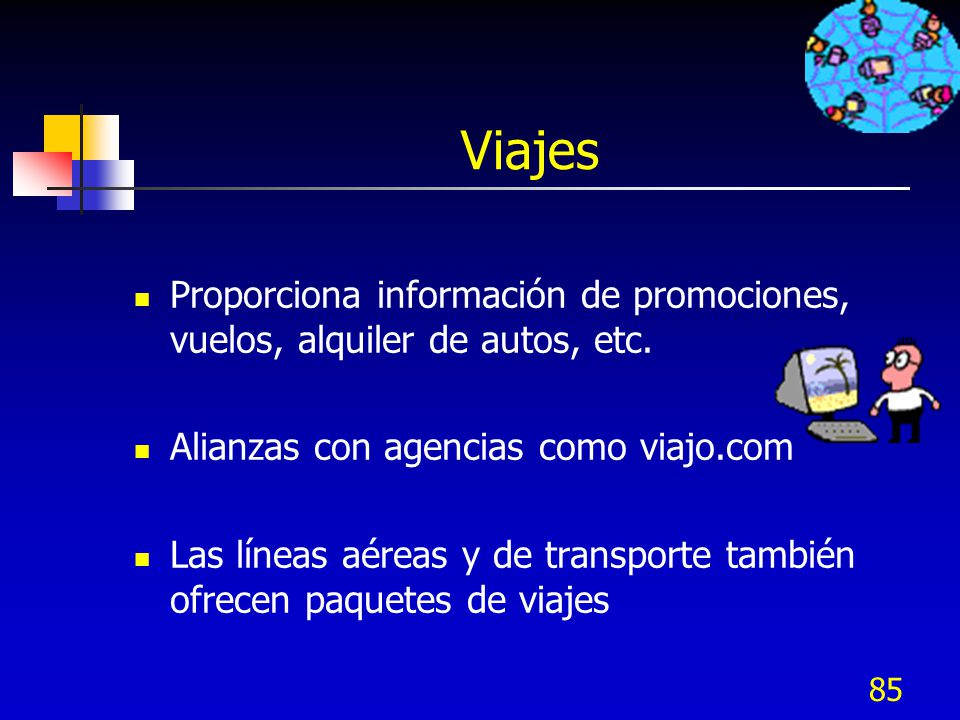 Viajes

- Proporciona información de promociones, vuelos, alquiler de autos, etc.
- Alianzas con agencias como viajo.com
- Las líneas aéreas y de transporte también ofrecen paquetes de viajes

85